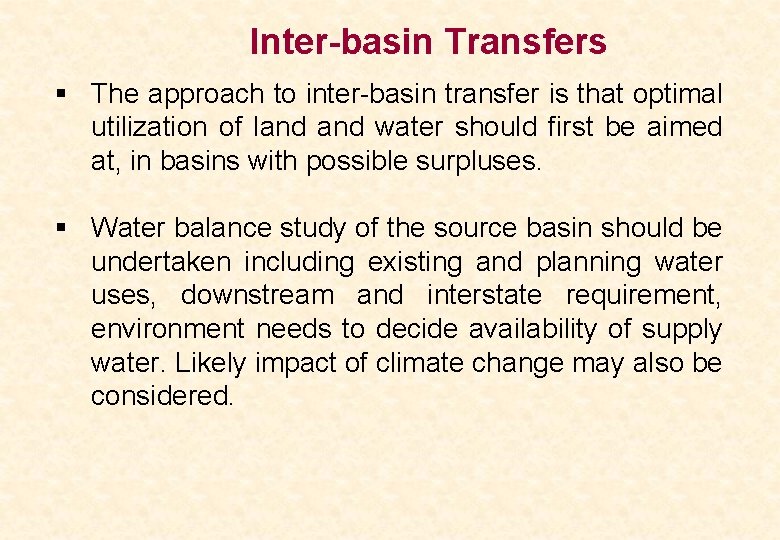 Inter-basin Transfers

▪ The approach to inter-basin transfer is that optimal utilization of land and water should first be aimed at, in basins with possible surpluses.

▪ Water balance study of the source basin should be undertaken including existing and planning water uses, downstream and interstate requirement, environment needs to decide availability of supply water. Likely impact of climate change may also be considered.